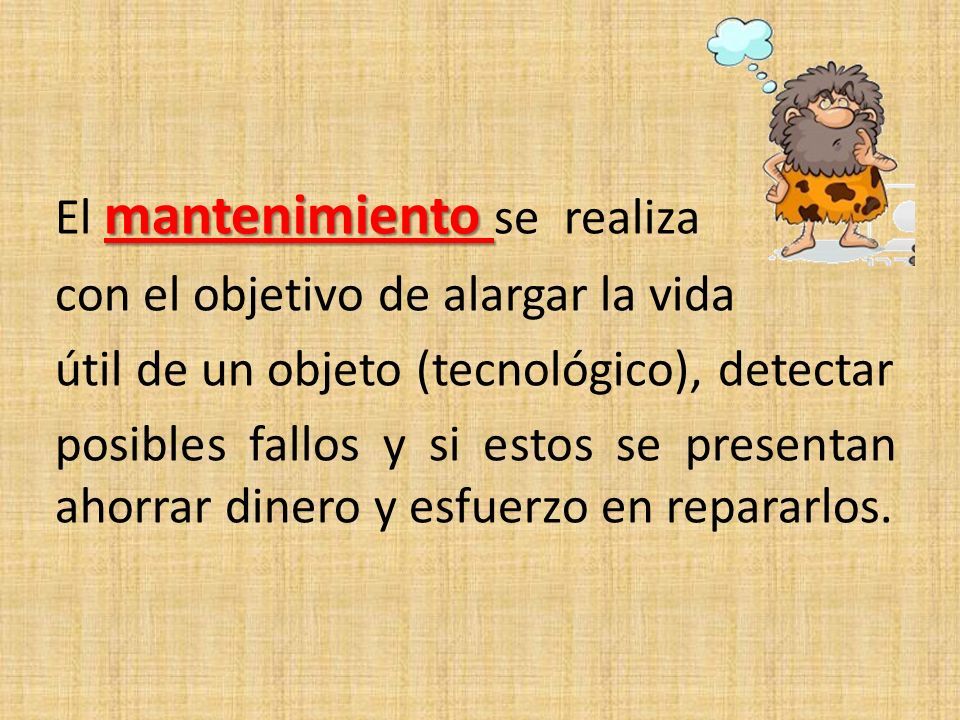 El mantenimiento se realiza con el objetivo de alargar la vida útil de un objeto (tecnológico), detectar posibles fallos y si estos se presentan ahorrar dinero y esfuerzo en repararlos.